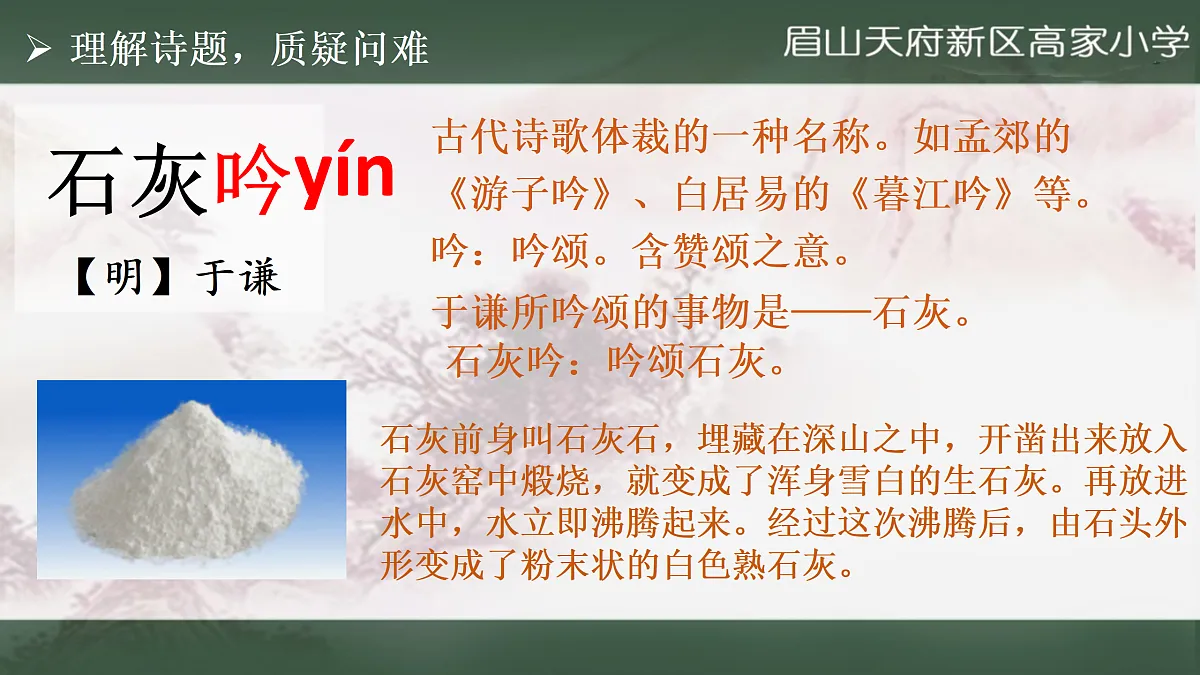 ➢ 理解诗题，质疑问难

眉山天府新区高家小学

石灰吟yín

【明】于谦

古代诗歌体裁的一种名称。如孟郊的《游子吟》、白居易的《暮江吟》等。

吟：吟颂。含赞颂之意。

于谦所吟颂的事物是——石灰。

石灰吟：吟颂石灰。

石灰前身叫石灰石，埋藏在深山之中，开凿出来放入石灰窑中煅烧，就变成了浑身雪白的生石灰。再放进水中，水立即沸腾起来。经过这次沸腾后，由石头外形变成了粉末状的白色熟石灰。